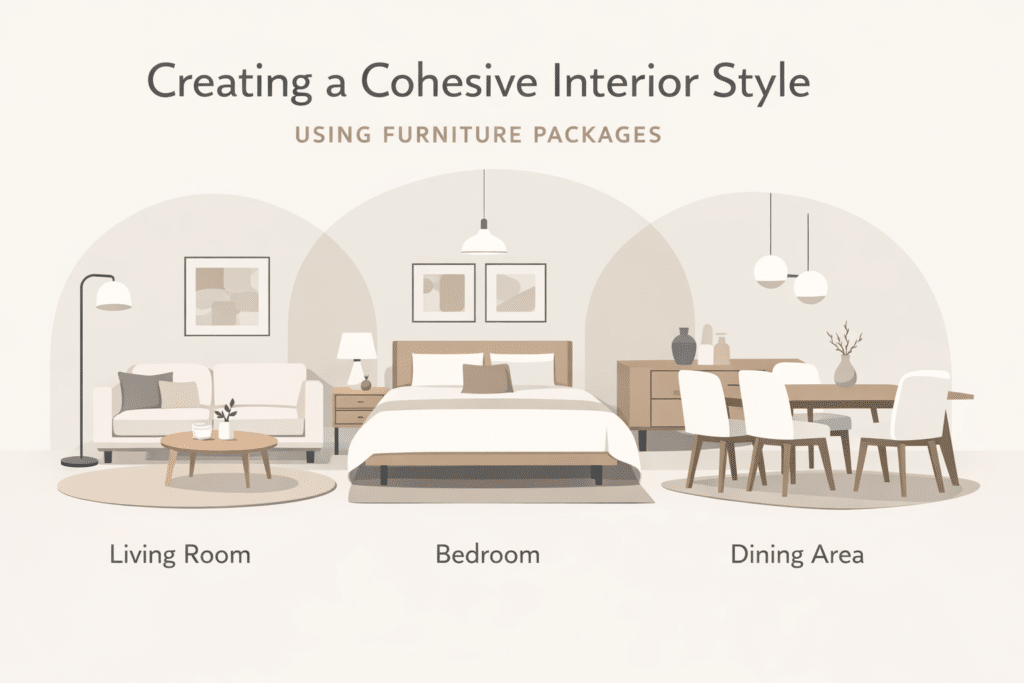 Creating a Cohesive Interior Style

USING FURNITURE PACKAGES

Living Room

Bedroom

Dining Area